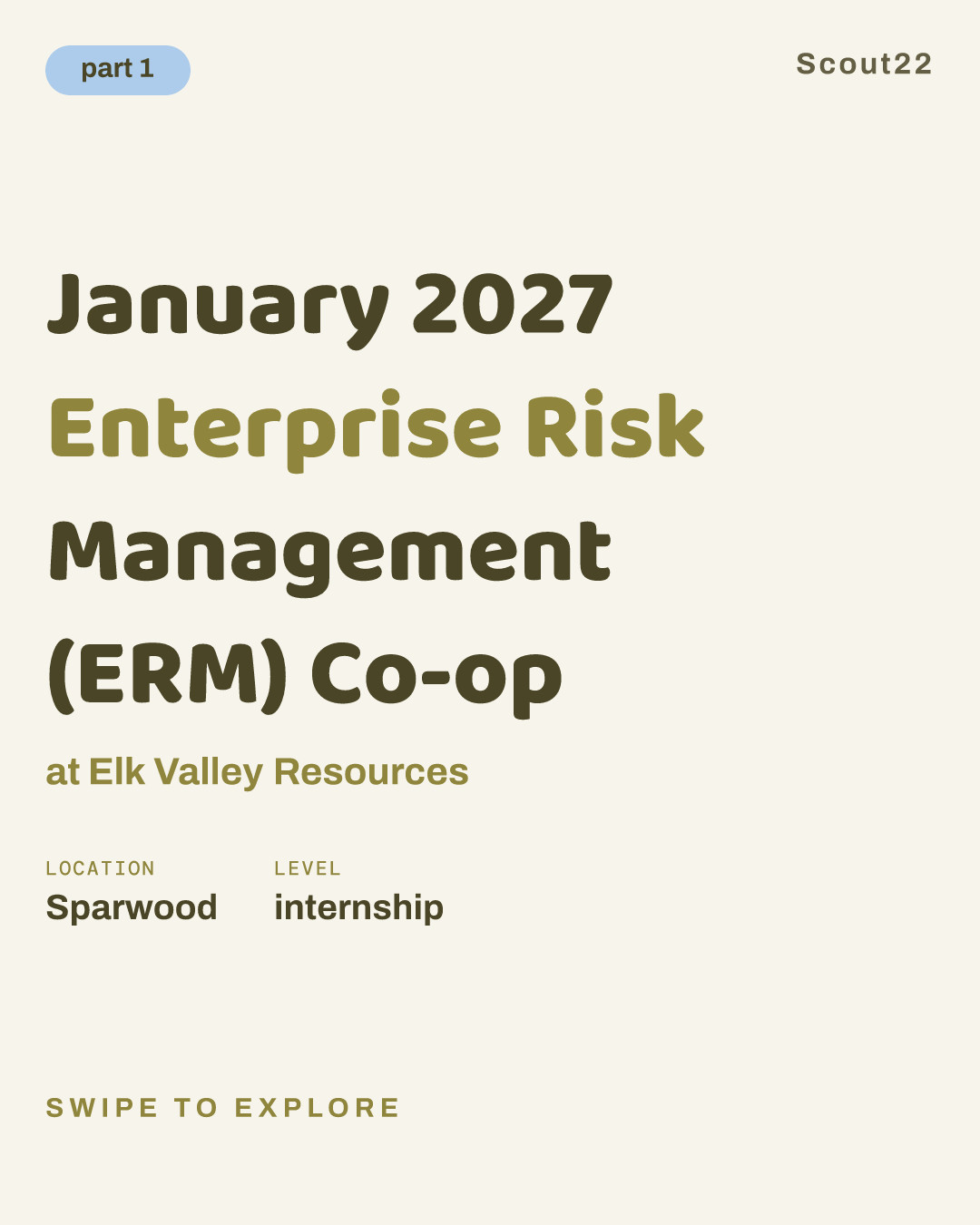 part 1

Scout22

January 2027 Enterprise Risk Management (ERM) Co-op

at Elk Valley Resources

LOCATION
Sparwood

LEVEL
internship

SWIPE TO EXPLORE